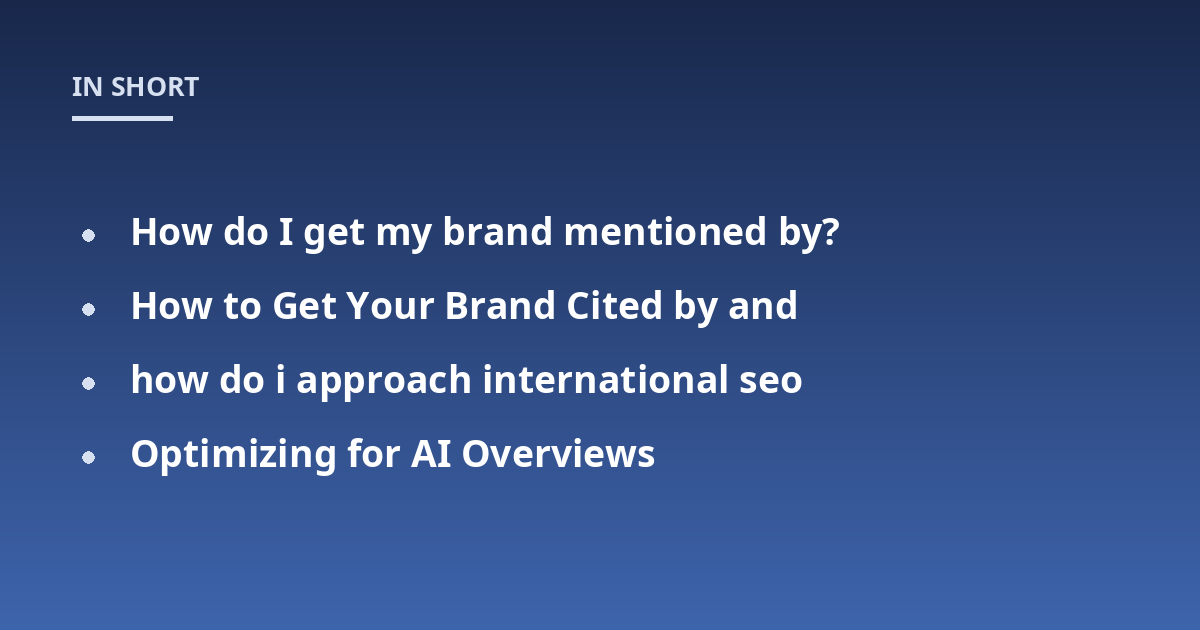 IN SHORT

• How do I get my brand mentioned by?
• How to Get Your Brand Cited by and
• how do i approach international seo
• Optimizing for AI Overviews